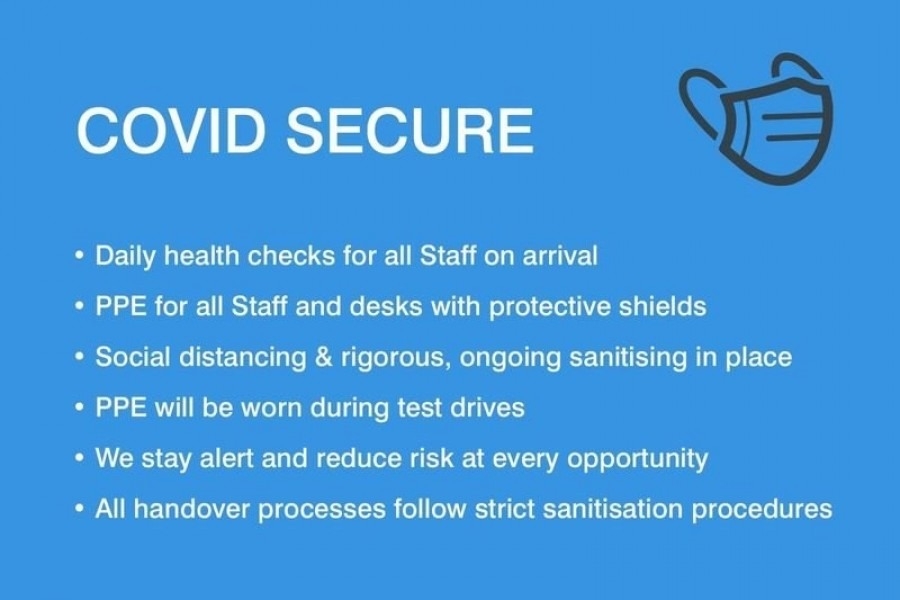 COVID SECURE

• Daily health checks for all Staff on arrival
• PPE for all Staff and desks with protective shields
• Social distancing & rigorous, ongoing sanitising in place
• PPE will be worn during test drives
• We stay alert and reduce risk at every opportunity
• All handover processes follow strict sanitisation procedures